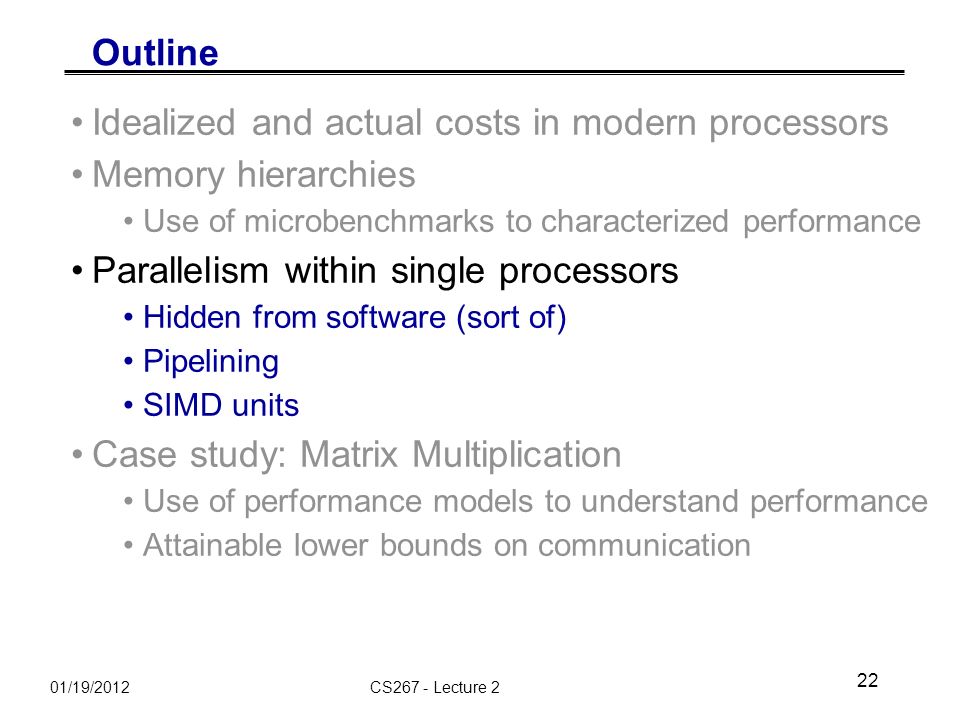 Outline

• Idealized and actual costs in modern processors
• Memory hierarchies
  • Use of microbenchmarks to characterized performance
• Parallelism within single processors
  • Hidden from software (sort of)
  • Pipelining
  • SIMD units
• Case study: Matrix Multiplication
  • Use of performance models to understand performance
  • Attainable lower bounds on communication

01/19/2012

CS267 - Lecture 2

22